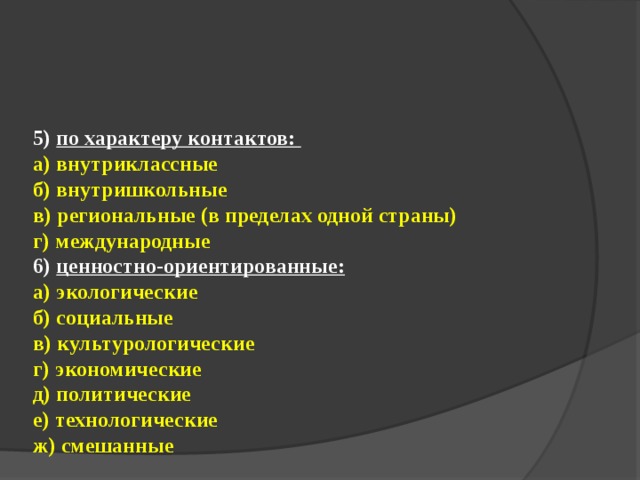 5) по характеру контактов:
а) внутриклассные
б) внутришкольные
в) региональные (в пределах одной страны)
г) международные
6) ценностно-ориентированные:
а) экологические
б) социальные
в) культурологические
г) экономические
д) политические
е) технологические
ж) смешанные